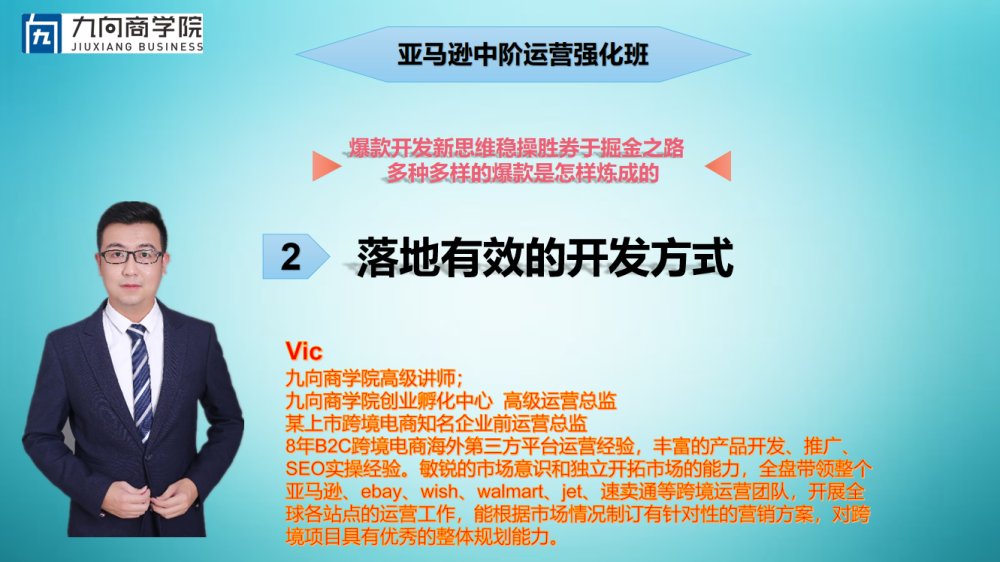 九向商学院
JIUXIANG BUSINESS

亚马逊中阶运营强化班

爆款开发新思维稳操胜券于掘金之路
多种多样的爆款是怎样炼成的

2 落地有效的开发方式

Vic
九向商学院高级讲师；
九向商学院创业孵化中心 高级运营总监
某上市跨境电商知名企业前运营总监
8年B2C跨境电商海外第三方平台运营经验，丰富的产品开发、推广、SEO实操经验。敏锐的市场意识和独立开拓市场的能力，全盘带领整个亚马逊、ebay、wish、walmart、jet、速卖通等跨境运营团队，开展全球各站点的运营工作，能根据市场情况制订有针对性的营销方案，对跨境项目具有优秀的整体规划能力。